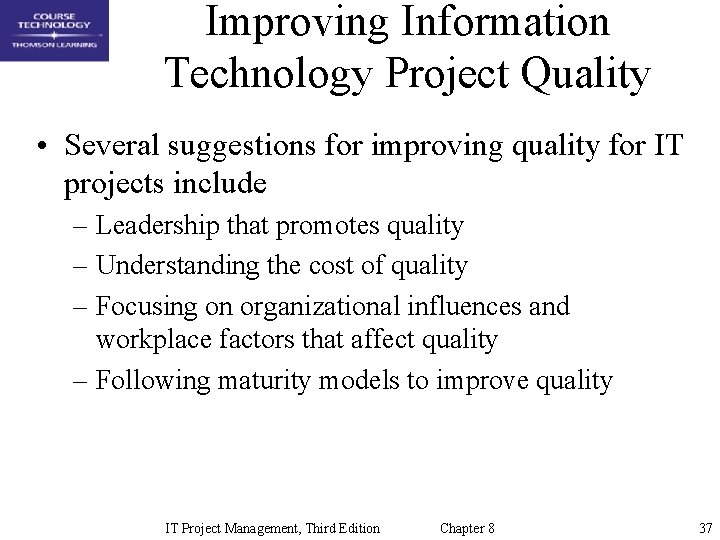 COURSE TECHNOLOGY
THOMSON LEARNING

Improving Information Technology Project Quality

• Several suggestions for improving quality for IT projects include
– Leadership that promotes quality
– Understanding the cost of quality
– Focusing on organizational influences and workplace factors that affect quality
– Following maturity models to improve quality

IT Project Management, Third Edition Chapter 8 37